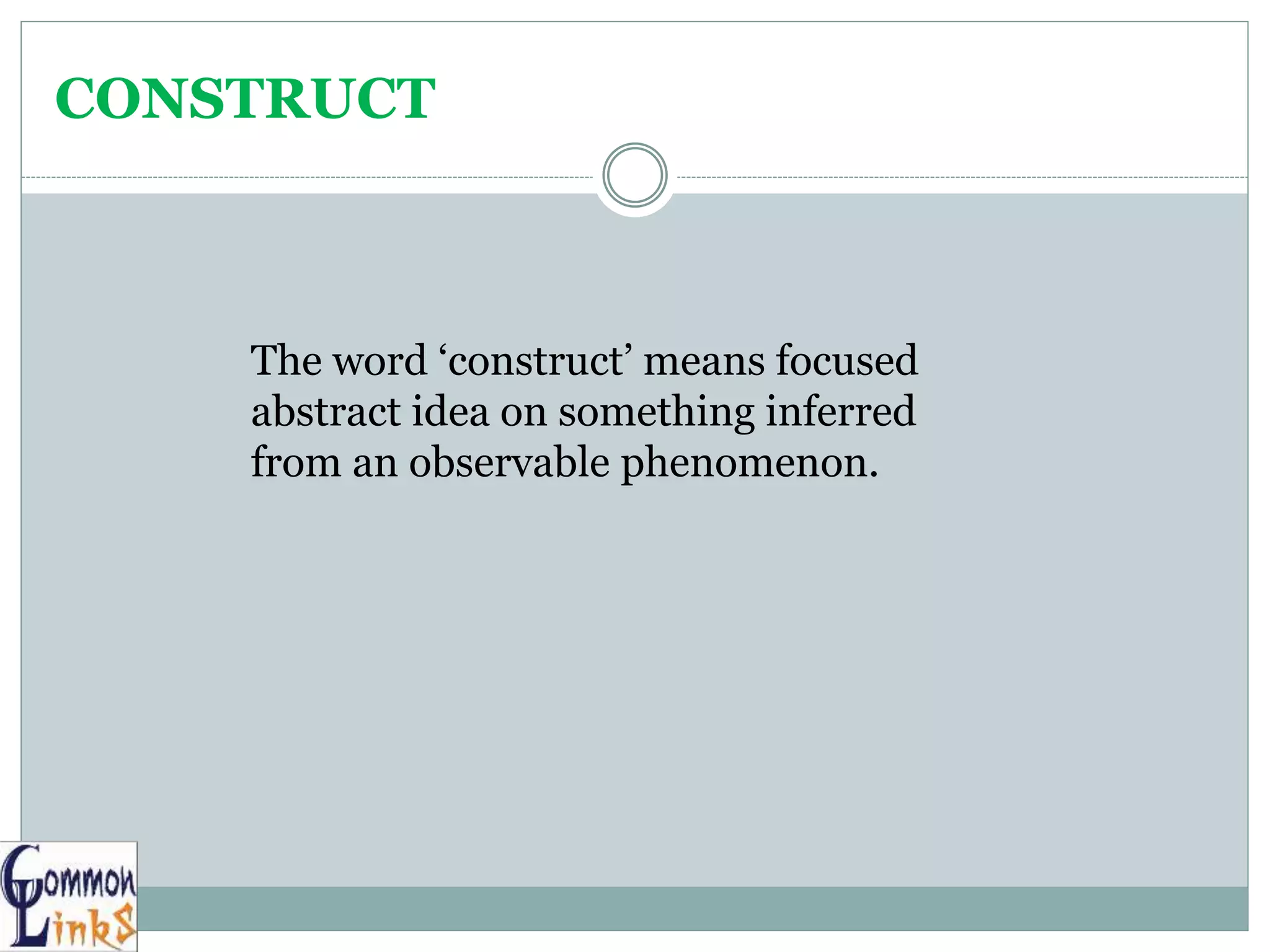 CONSTRUCT

The word ‘construct’ means focused abstract idea on something inferred from an observable phenomenon.

Common Links